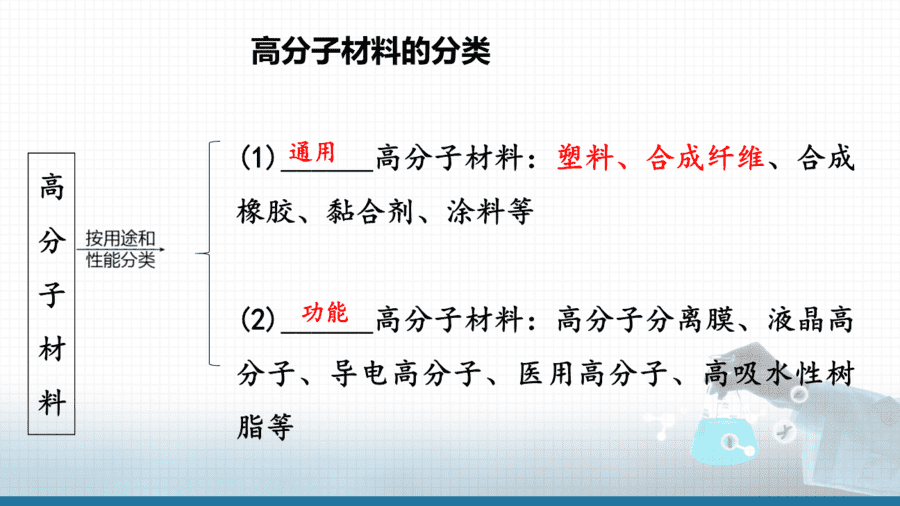 高分子材料的分类

高分子材料

按用途和性能分类

(1) 通用 高分子材料：塑料、合成纤维、合成橡胶、黏合剂、涂料等

(2) 功能 高分子材料：高分子分离膜、液晶高分子、导电高分子、医用高分子、高吸水性树脂等